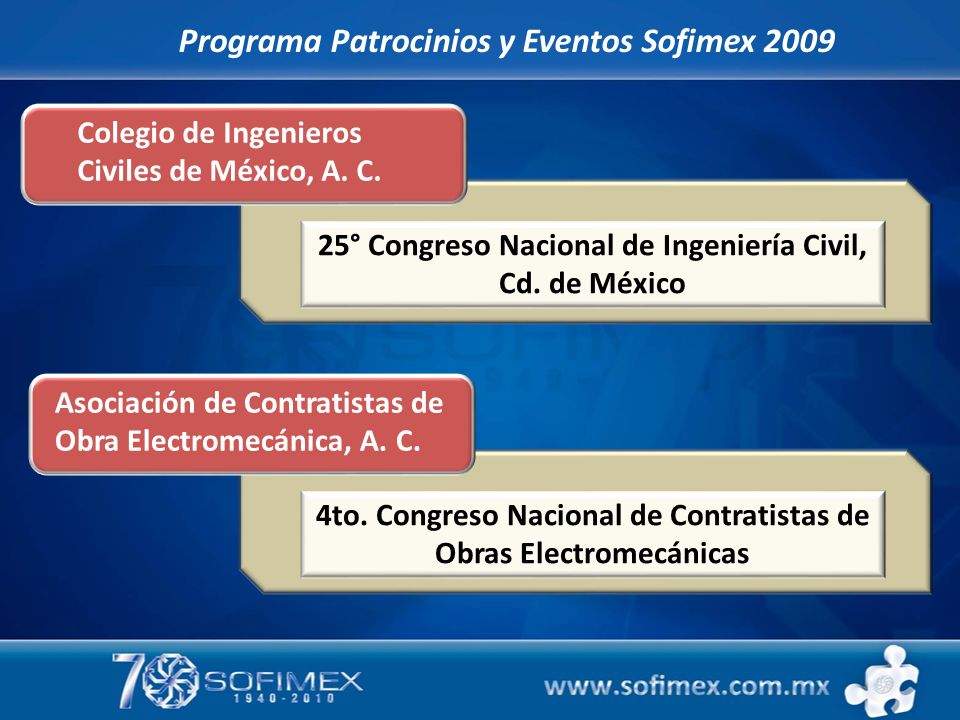 Programa Patrocinios y Eventos Sofimex 2009

Colegio de Ingenieros Civiles de México, A. C.

25° Congreso Nacional de Ingeniería Civil, Cd. de México

Asociación de Contratistas de Obra Electromecánica, A. C.

4to. Congreso Nacional de Contratistas de Obras Electromecánicas

70 SOFIMEX 1940-2010

www.sofimex.com.mx